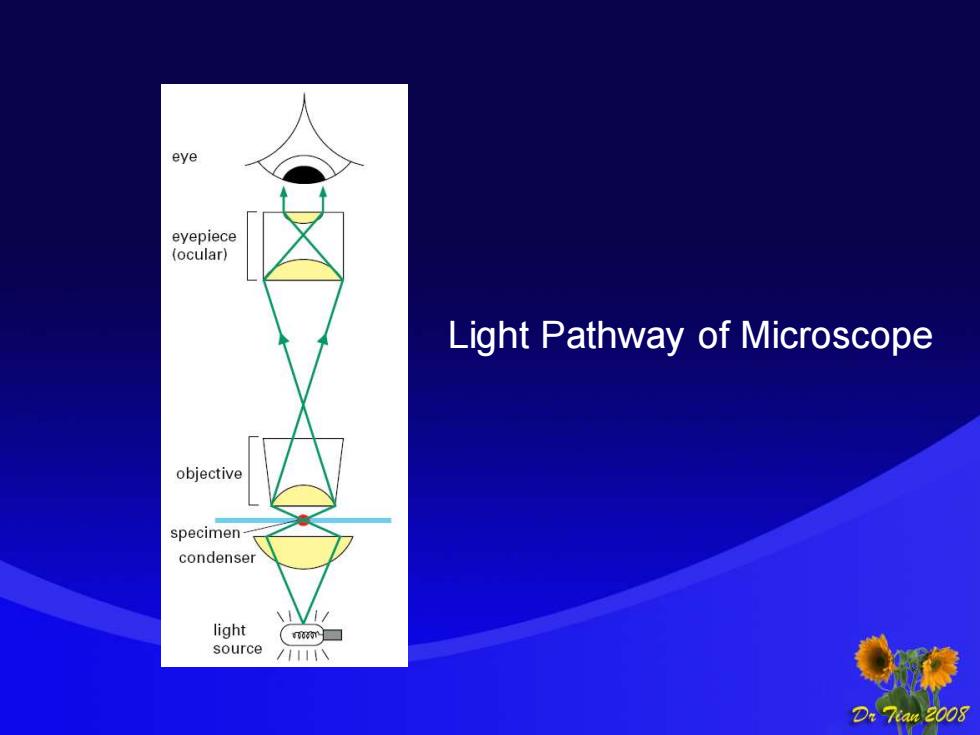 eye

eyepiece (ocular)

objective

specimen

condenser

light source

Light Pathway of Microscope

Dr Tian 2008